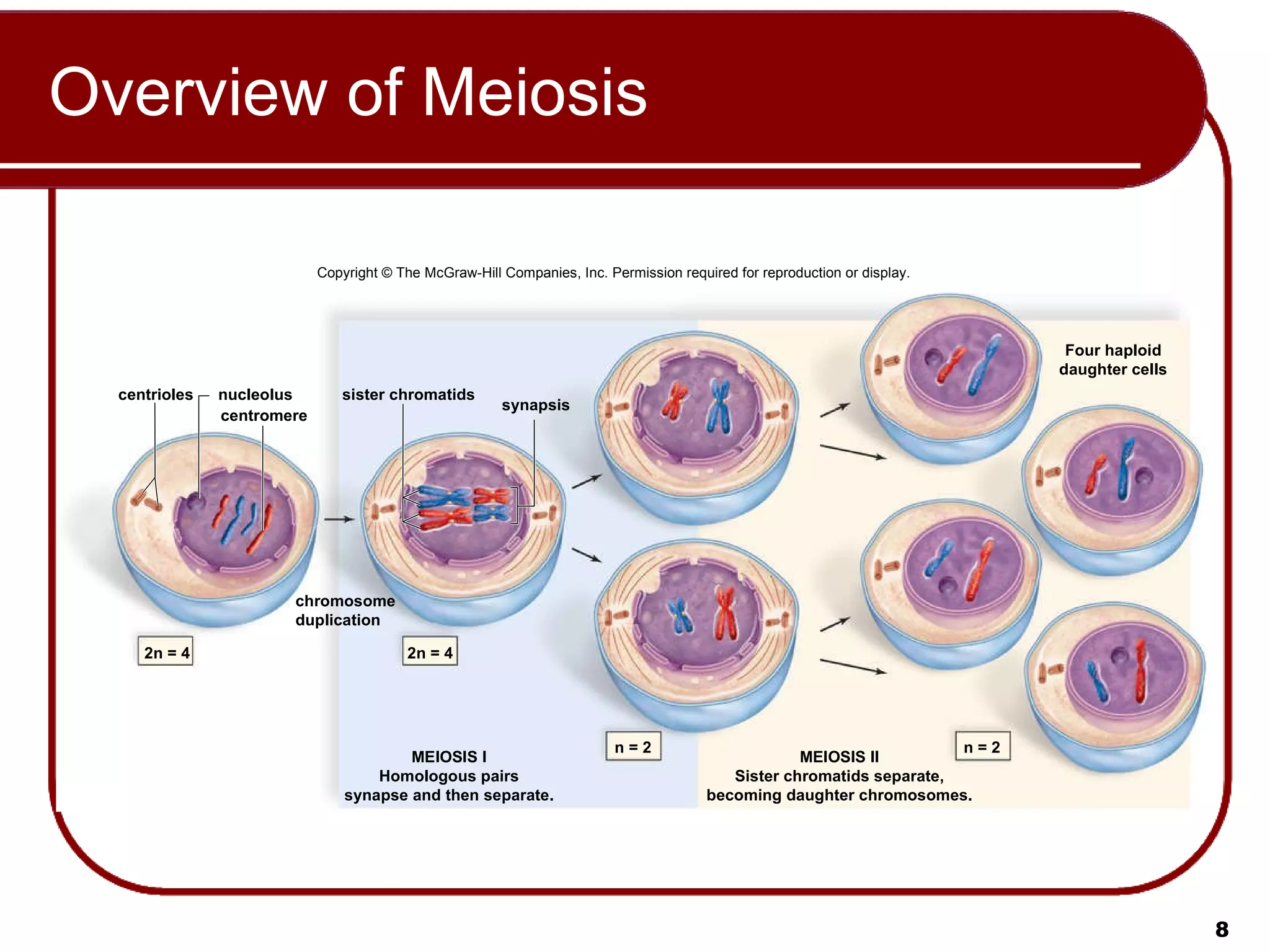 Overview of Meiosis

Copyright © The McGraw-Hill Companies, Inc. Permission required for reproduction or display.

centrioles

nucleolus

centromere

sister chromatids

synapsis

Four haploid daughter cells

chromosome duplication

2n = 4

2n = 4

n = 2

n = 2

MEIOSIS I
Homologous pairs synapse and then separate.

MEIOSIS II
Sister chromatids separate, becoming daughter chromosomes.

8